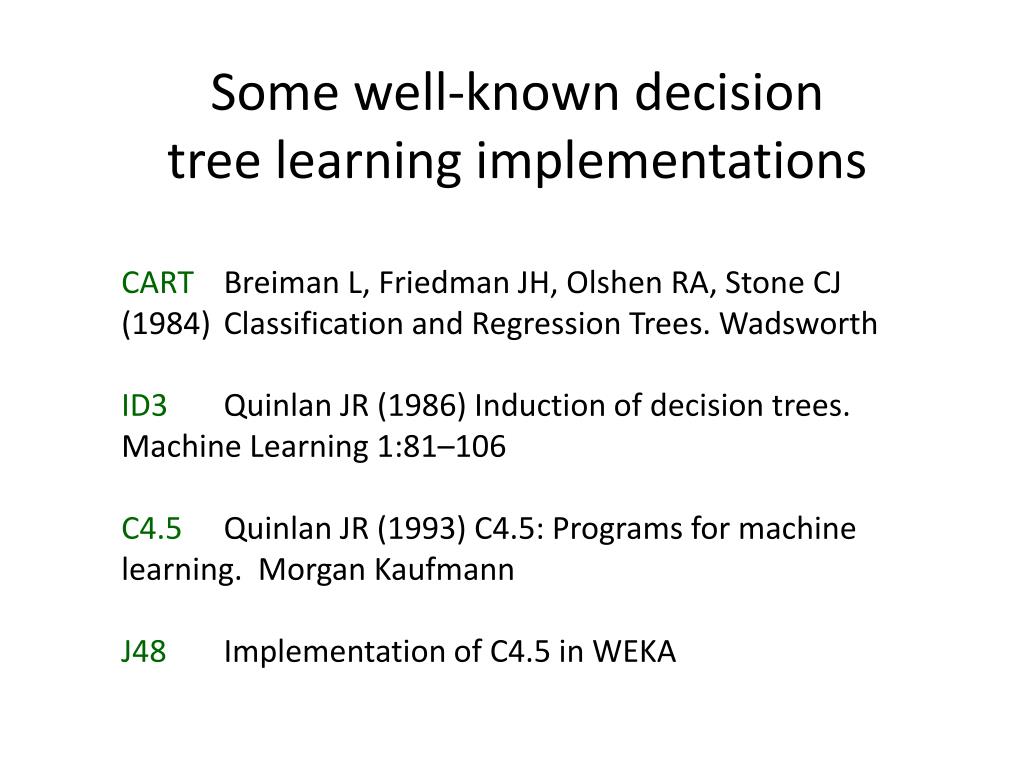 Some well-known decision tree learning implementations

CART Breiman L, Friedman JH, Olshen RA, Stone CJ (1984) Classification and Regression Trees. Wadsworth

ID3 Quinlan JR (1986) Induction of decision trees. Machine Learning 1:81–106

C4.5 Quinlan JR (1993) C4.5: Programs for machine learning. Morgan Kaufmann

J48 Implementation of C4.5 in WEKA